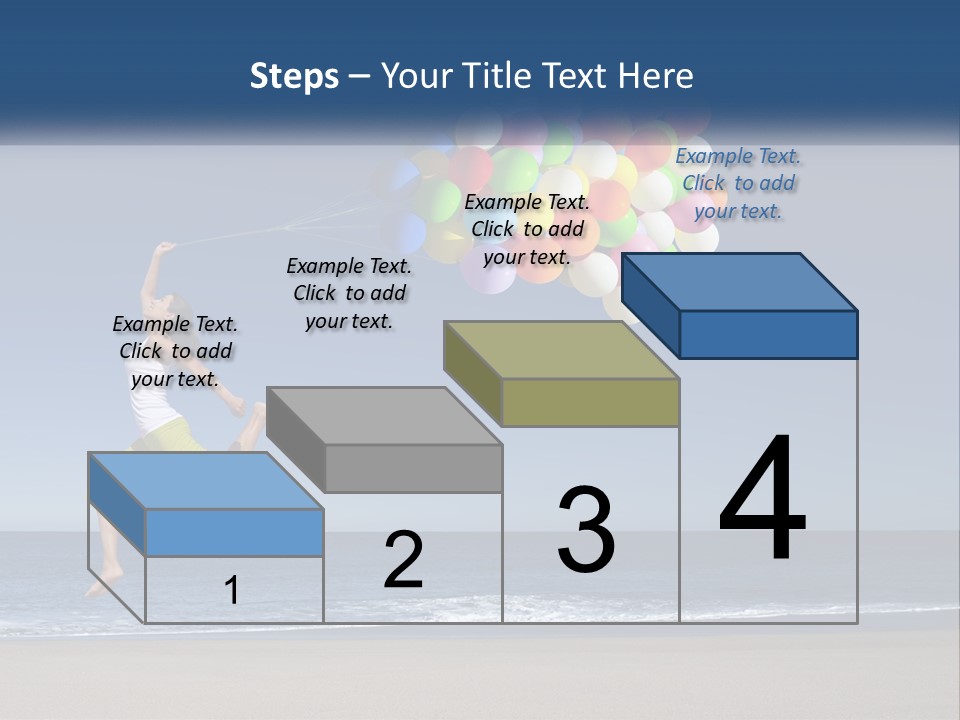 Steps – Your Title Text Here

Example Text. Click to add your text.

Example Text. Click to add your text.

Example Text. Click to add your text.

Example Text. Click to add your text.

1

2

3

4